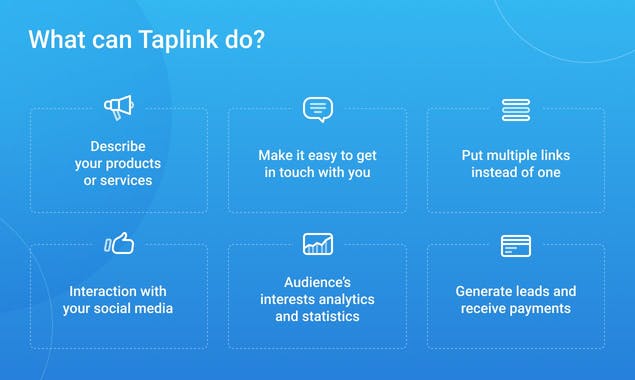 What can Taplink do?

Describe your products or services

Make it easy to get in touch with you

Put multiple links instead of one

Interaction with your social media

Audience's interests analytics and statistics

Generate leads and receive payments